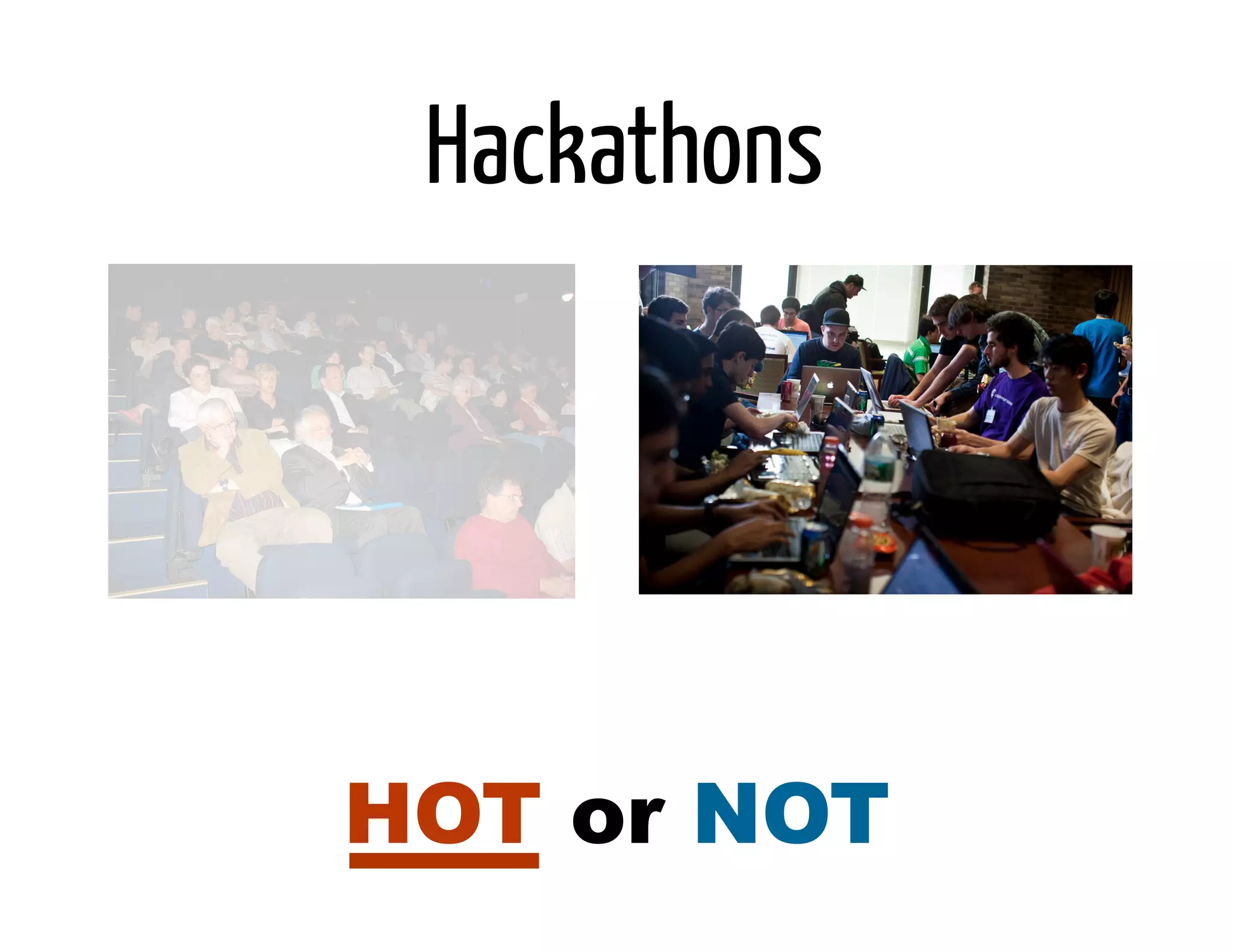 Hackathons

HOT or NOT